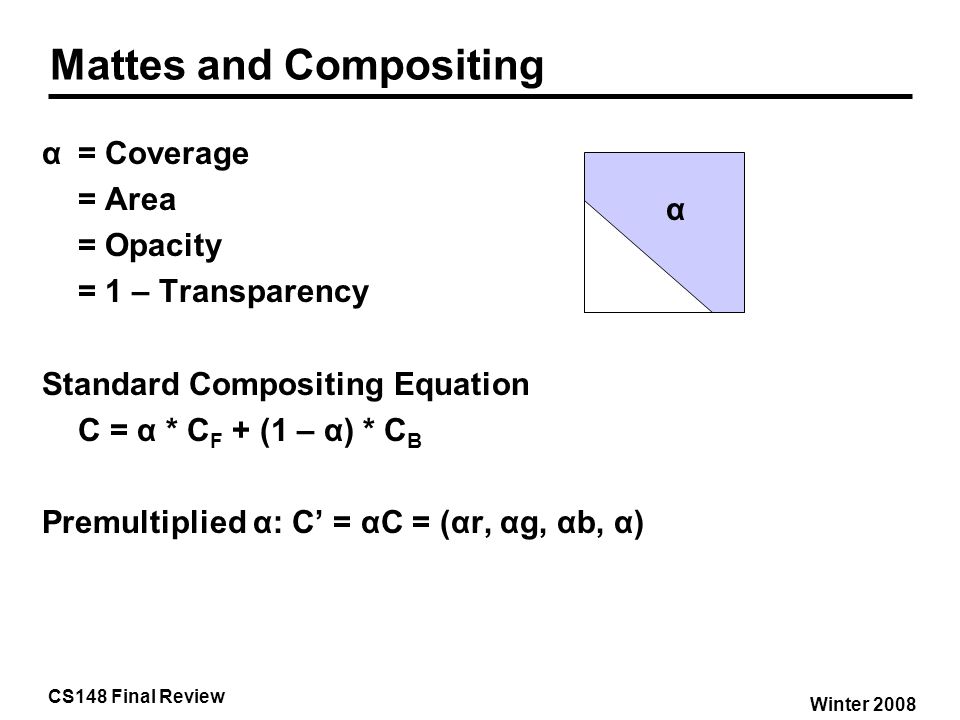 Mattes and Compositing

$\alpha$ = Coverage
= Area
= Opacity
= 1 – Transparency

$\alpha$

Standard Compositing Equation
$C = \alpha * C_F + (1 - \alpha) * C_B$

Premultiplied $\alpha$: $C' = \alpha C = (\alpha r, \alpha g, \alpha b, \alpha)$

CS148 Final Review

Winter 2008